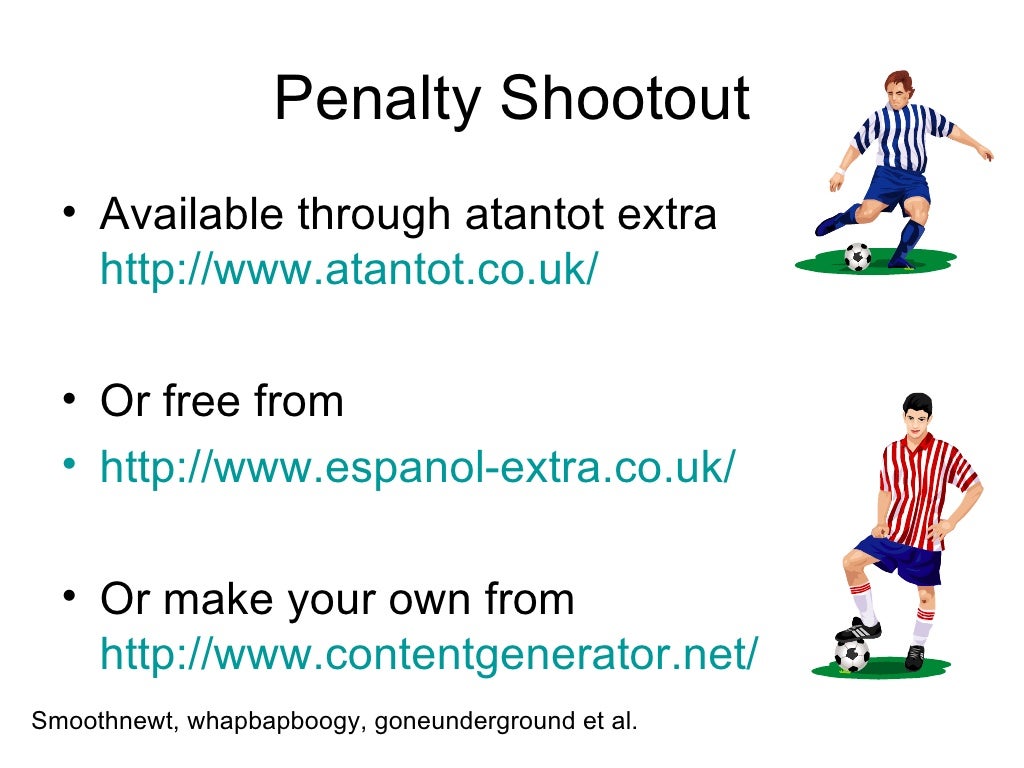 Penalty Shootout

• Available through atantot extra http://www.atantot.co.uk/

• Or free from
• http://www.espanol-extra.co.uk/

• Or make your own from http://www.contentgenerator.net/

Smoothnewt, whapbapboogy, goneunderground et al.